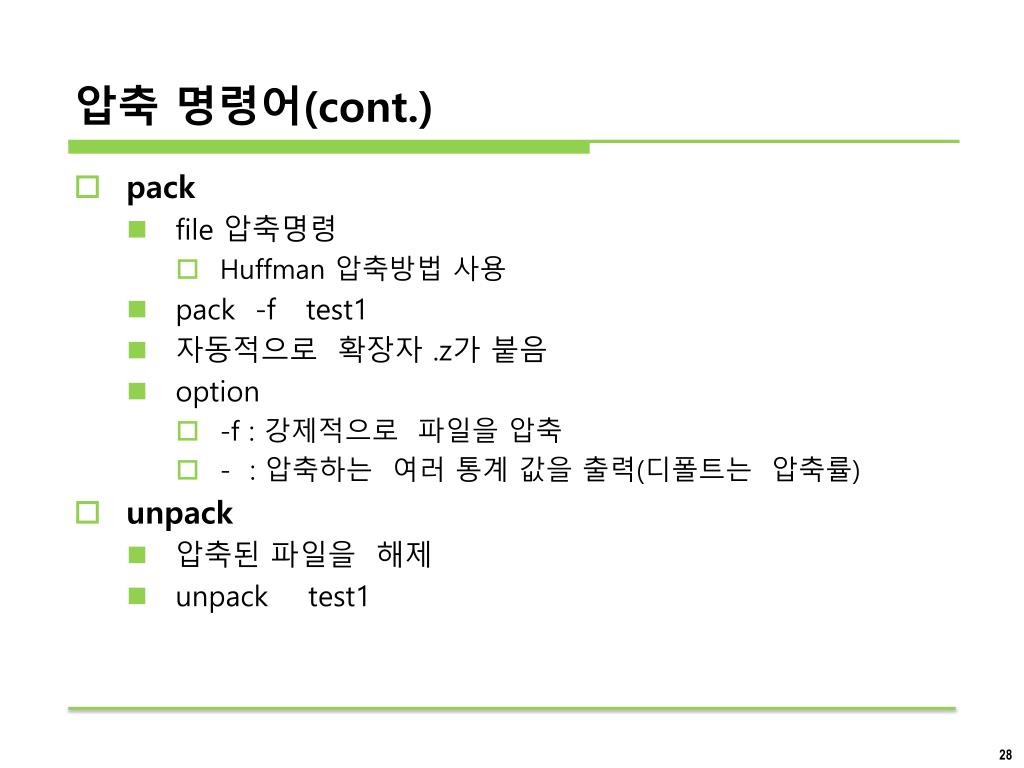 압축 명령어(cont.)

pack

file 압축명령

Huffman 압축방법 사용

pack -f test1

자동적으로 확장자 .z가 붙음

option

-f : 강제적으로 파일을 압축

- : 압축하는 여러 통계 값을 출력(디폴트는 압축률)

unpack

압축된 파일을 해제

unpack test1

28